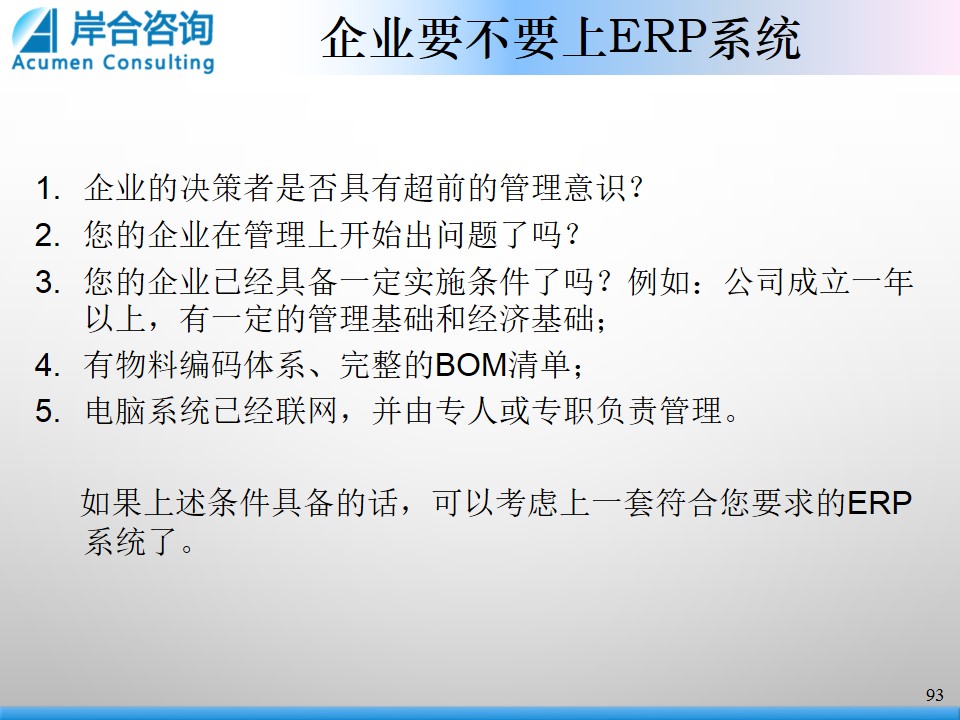 岸合咨询
Acumen Consulting

企业要不要上ERP系统

1. 企业的决策者是否具有超前的管理意识？
2. 您的企业在管理上开始出问题了吗？
3. 您的企业已经具备一定实施条件了吗？例如：公司成立一年以上，有一定的管理基础和经济基础；
4. 有物料编码体系、完整的BOM清单；
5. 电脑系统已经联网，并由专人或专职负责管理。

如果上述条件具备的话，可以考虑上一套符合您要求的ERP系统了。

93